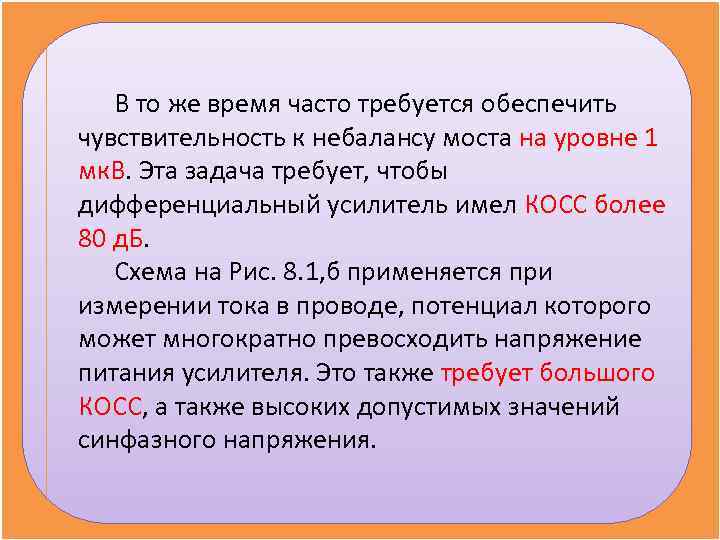 В то же время часто требуется обеспечить чувствительность к небалансу моста на уровне 1 мкВ. Эта задача требует, чтобы дифференциальный усилитель имел КОСС более 80 дБ.

Схема на Рис. 8.1,б применяется при измерении тока в проводе, потенциал которого может многократно превосходить напряжение питания усилителя. Это также требует большого КОСС, а также высоких допустимых значений синфазного напряжения.